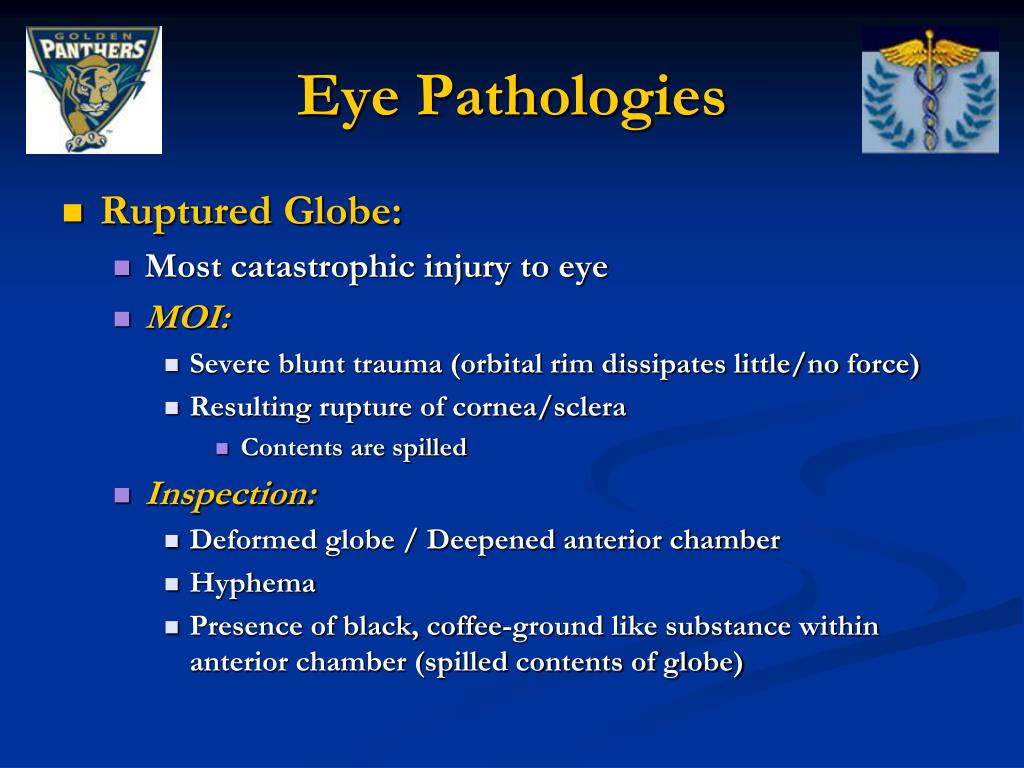 GOLDEN PANTHERS

Eye Pathologies

- Ruptured Globe:
  - Most catastrophic injury to eye
  - MOI:
    - Severe blunt trauma (orbital rim dissipates little/no force)
    - Resulting rupture of cornea/sclera
      - Contents are spilled
  - Inspection:
    - Deformed globe / Deepened anterior chamber
    - Hyphema
    - Presence of black, coffee-ground like substance within anterior chamber (spilled contents of globe)